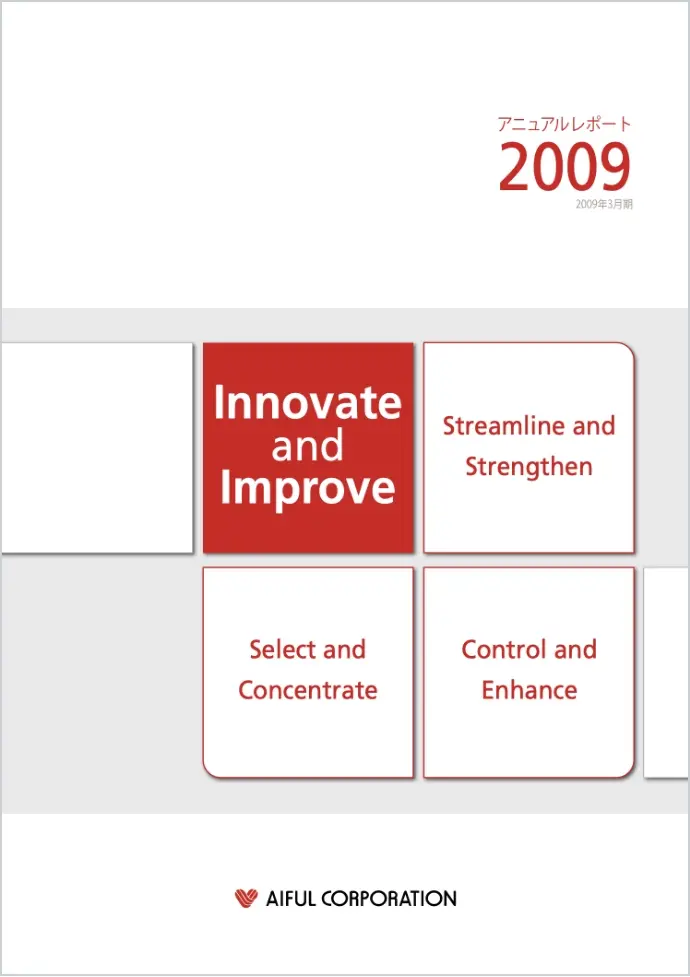 アニュアルレポート
2009
2009年3月期

Innovate and Improve

Streamline and Strengthen

Select and Concentrate

Control and Enhance

AIFUL CORPORATION